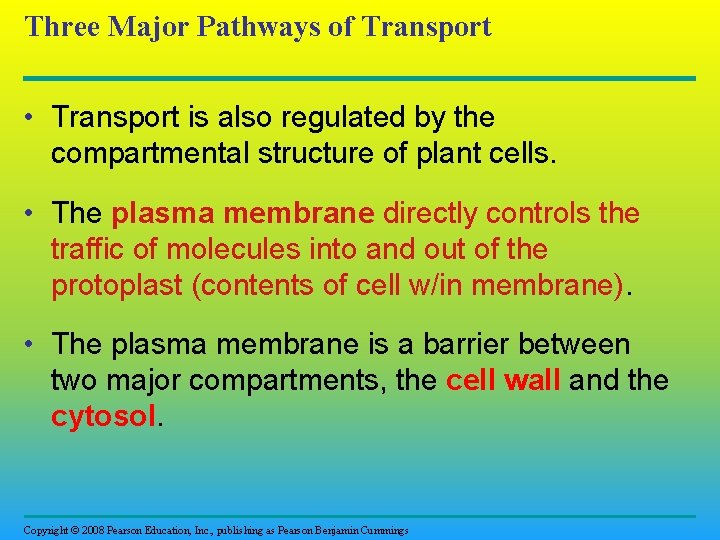 Three Major Pathways of Transport

• Transport is also regulated by the compartmental structure of plant cells.

• The plasma membrane directly controls the traffic of molecules into and out of the protoplast (contents of cell w/in membrane).

• The plasma membrane is a barrier between two major compartments, the cell wall and the cytosol.

Copyright © 2008 Pearson Education, Inc., publishing as Pearson Benjamin Cummings